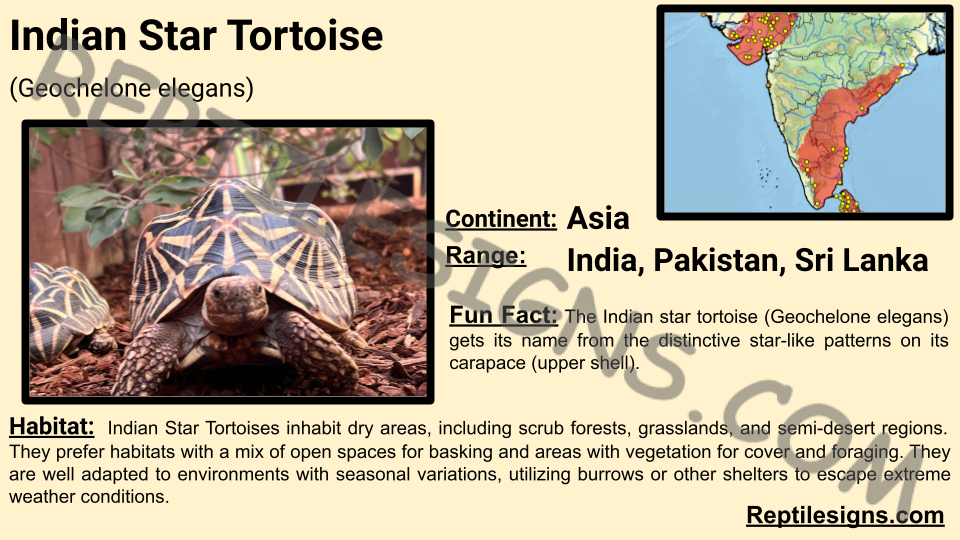 Indian Star Tortoise

(Geochelone elegans)

REPTILESIGNS.COM

Continent: Asia

Range: India, Pakistan, Sri Lanka

Fun Fact: The Indian star tortoise (Geochelone elegans) gets its name from the distinctive star-like patterns on its carapace (upper shell).

Habitat: Indian Star Tortoises inhabit dry areas, including scrub forests, grasslands, and semi-desert regions. They prefer habitats with a mix of open spaces for basking and areas with vegetation for cover and foraging. They are well adapted to environments with seasonal variations, utilizing burrows or other shelters to escape extreme weather conditions.

Reptilesigns.com